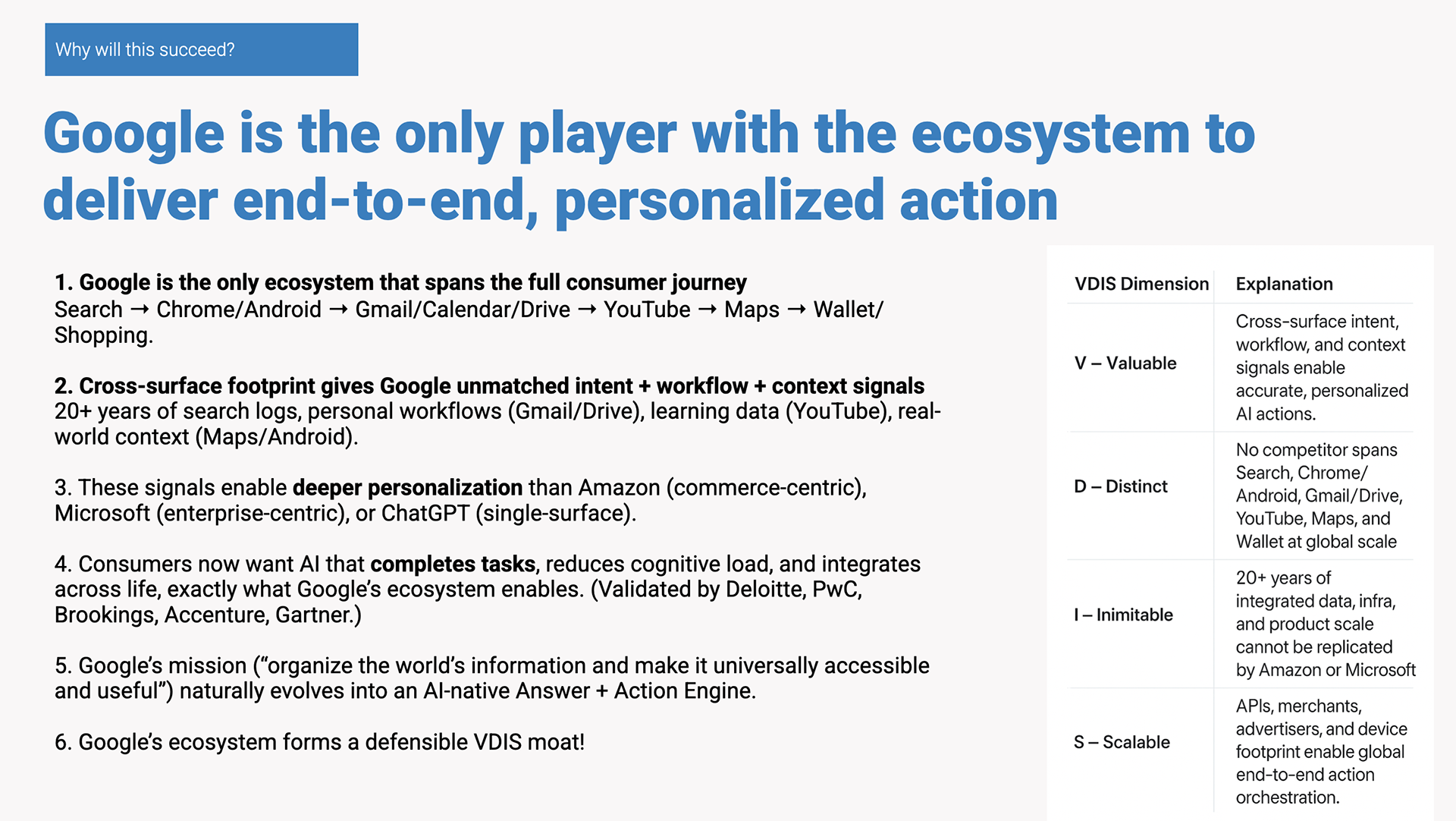 Why will this succeed?

Google is the only player with the ecosystem to deliver end-to-end, personalized action

1. Google is the only ecosystem that spans the full consumer journey
Search → Chrome/Android → Gmail/Calendar/Drive → YouTube → Maps → Wallet/Shopping.

2. Cross-surface footprint gives Google unmatched intent + workflow + context signals
20+ years of search logs, personal workflows (Gmail/Drive), learning data (YouTube), real-world context (Maps/Android).

3. These signals enable deeper personalization than Amazon (commerce-centric), Microsoft (enterprise-centric), or ChatGPT (single-surface).

4. Consumers now want AI that completes tasks, reduces cognitive load, and integrates across life, exactly what Google's ecosystem enables. (Validated by Deloitte, PwC, Brookings, Accenture, Gartner.)

5. Google's mission ("organize the world's information and make it universally accessible and useful") naturally evolves into an AI-native Answer + Action Engine.

6. Google's ecosystem forms a defensible VDIS moat!

| VDIS Dimension | Explanation |
|---|---|
| V – Valuable | Cross-surface intent, workflow, and context signals enable accurate, personalized AI actions. |
| D – Distinct | No competitor spans Search, Chrome/Android, Gmail/Drive, YouTube, Maps, and Wallet at global scale |
| I – Inimitable | 20+ years of integrated data, infra, and product scale cannot be replicated by Amazon or Microsoft |
| S – Scalable | APIs, merchants, advertisers, and device footprint enable global end-to-end action orchestration. |